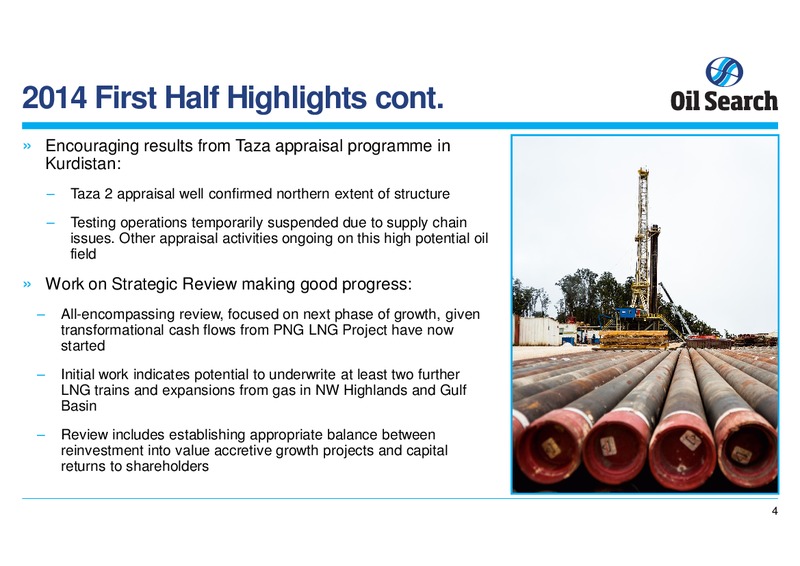 2014 First Half Highlights cont.

Oil Search

» Encouraging results from Taza appraisal programme in Kurdistan:

– Taza 2 appraisal well confirmed northern extent of structure

– Testing operations temporarily suspended due to supply chain issues. Other appraisal activities ongoing on this high potential oil field

» Work on Strategic Review making good progress:

– All-encompassing review, focused on next phase of growth, given transformational cash flows from PNG LNG Project have now started

– Initial work indicates potential to underwrite at least two further LNG trains and expansions from gas in NW Highlands and Gulf Basin

– Review includes establishing appropriate balance between reinvestment into value accretive growth projects and capital returns to shareholders

4